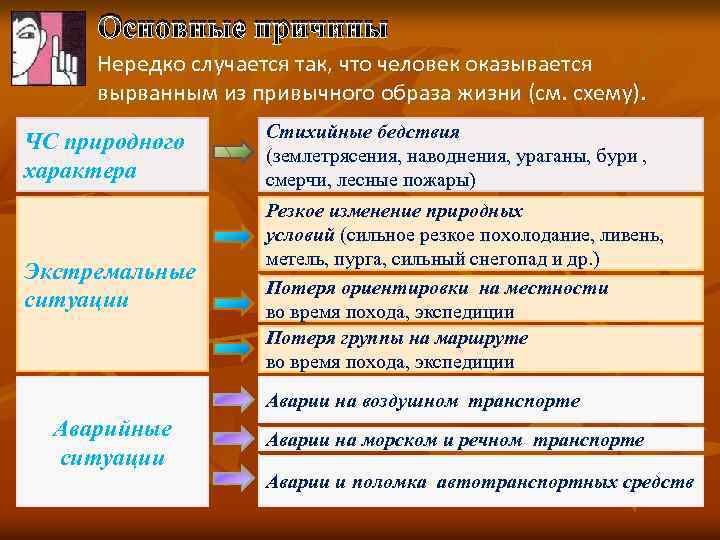 Основные причины

Нередко случается так, что человек оказывается вырванным из привычного образа жизни (см. схему).

ЧС природного характера

Стихийные бедствия (землетрясения, наводнения, ураганы, бури , смерчи, лесные пожары)

Экстремальные ситуации

Резкое изменение природных условий (сильное резкое похолодание, ливень, метель, пурга, сильный снегопад и др.)

Потеря ориентировки на местности во время похода, экспедиции

Потеря группы на маршруте во время похода, экспедиции

Аварийные ситуации

Аварии на воздушном транспорте

Аварии на морском и речном транспорте

Аварии и поломка автотранспортных средств